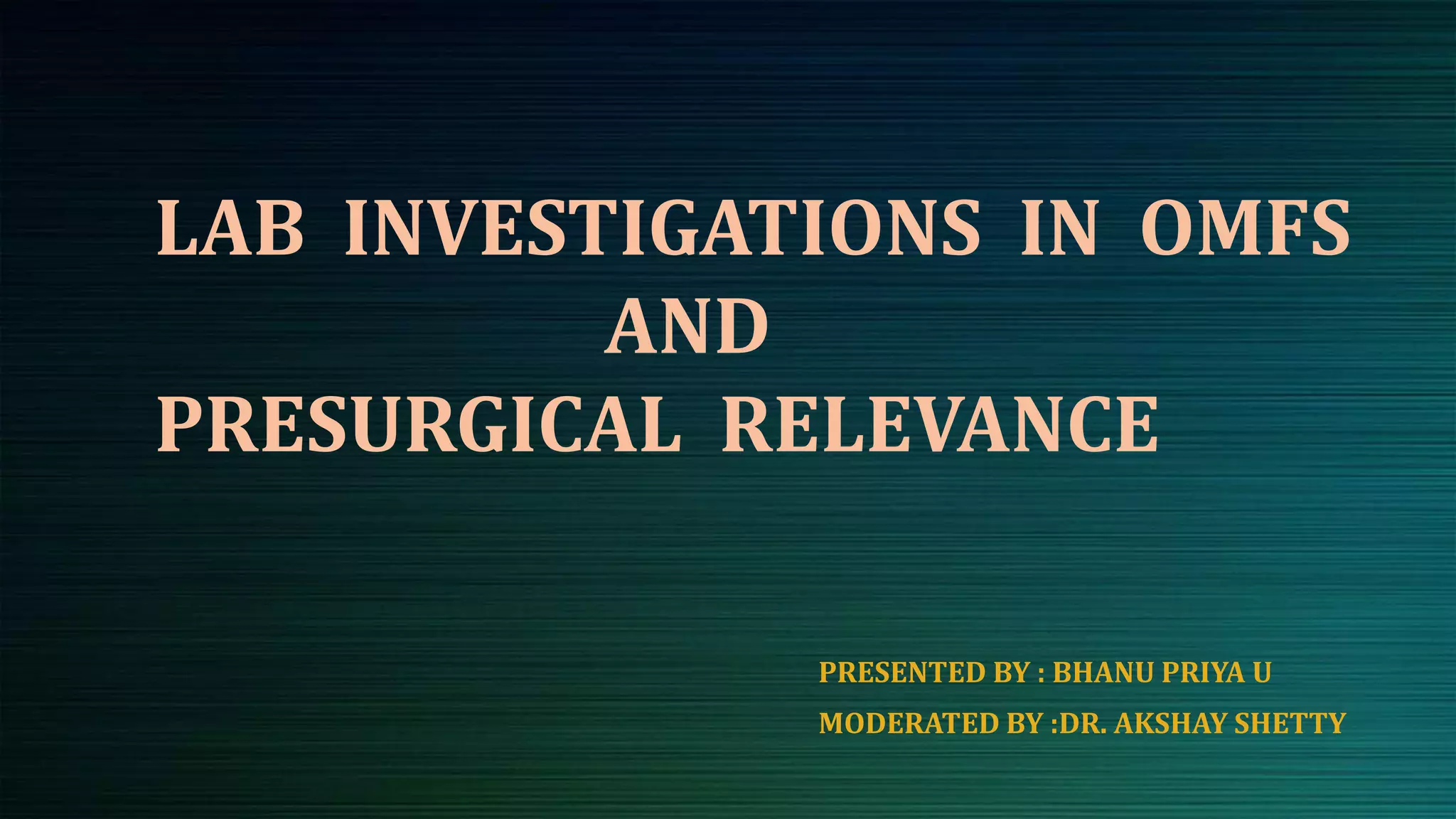 LAB INVESTIGATIONS IN OMFS
AND
PRESURGICAL RELEVANCE

PRESENTED BY : BHANU PRIYA U
MODERATED BY :DR. AKSHAY SHETTY